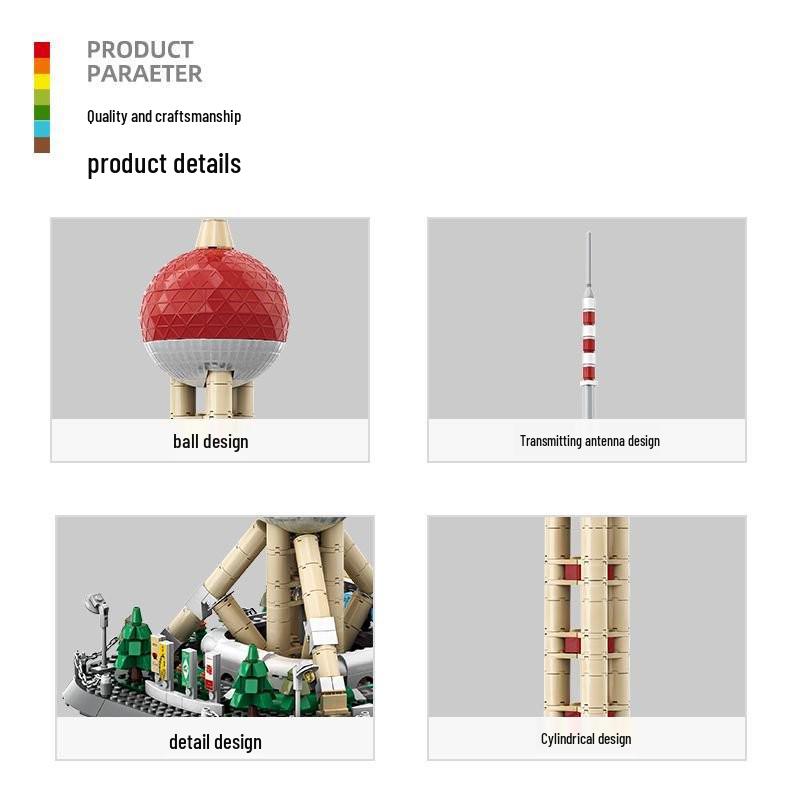 PRODUCT
PARAETER

Quality and craftsmanship

product details

ball design

Transmitting antenna design

detail design

Cylindrical design